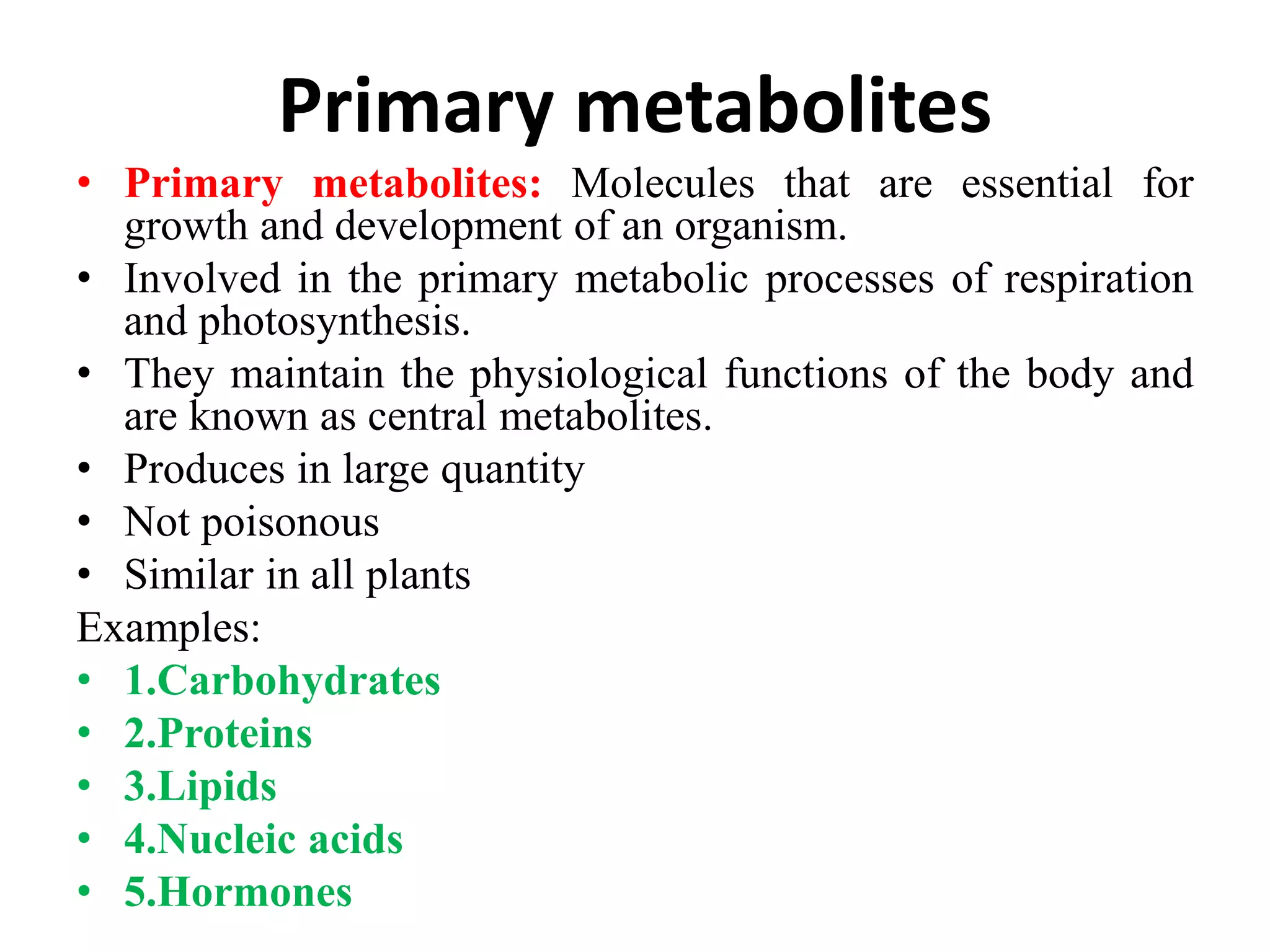 Primary metabolites

• Primary metabolites: Molecules that are essential for growth and development of an organism.
• Involved in the primary metabolic processes of respiration and photosynthesis.
• They maintain the physiological functions of the body and are known as central metabolites.
• Produces in large quantity
• Not poisonous
• Similar in all plants

Examples:
• 1.Carbohydrates
• 2.Proteins
• 3.Lipids
• 4.Nucleic acids
• 5.Hormones